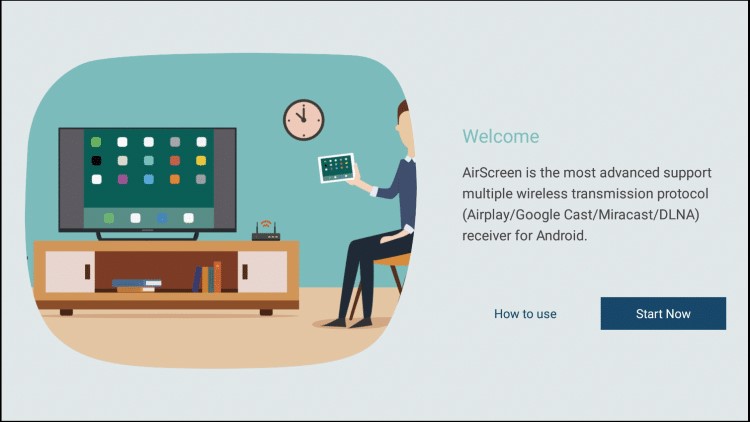 Welcome

AirScreen is the most advanced support multiple wireless transmission protocol (Airplay/Google Cast/Miracast/DLNA) receiver for Android.

How to use

Start Now